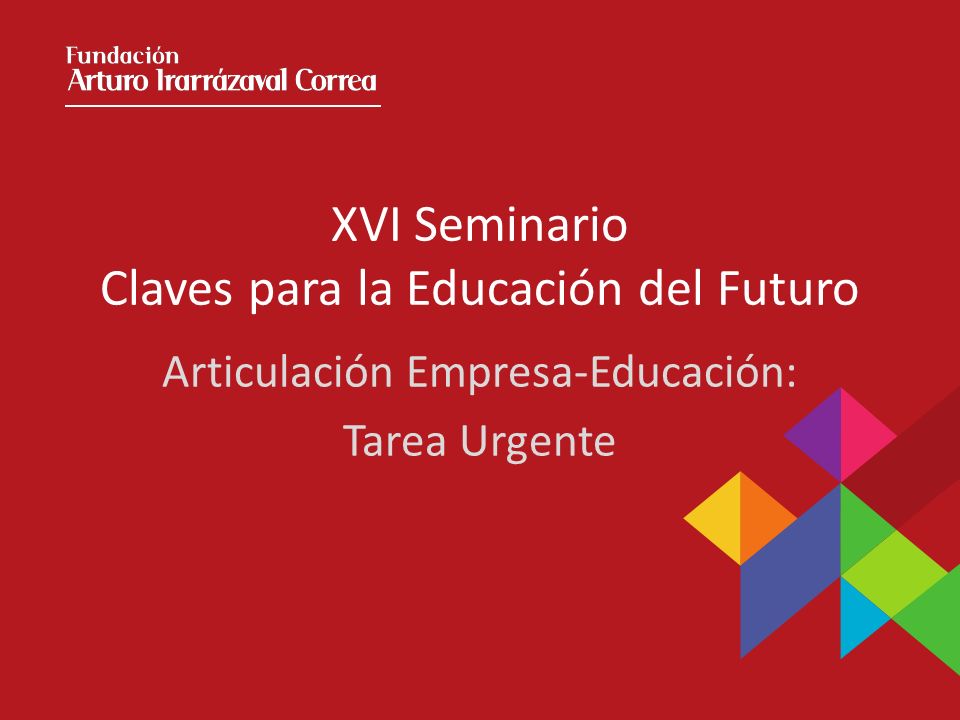 Fundación
Arturo Irarrázaval Correa

XVI Seminario
Claves para la Educación del Futuro

Articulación Empresa-Educación:
Tarea Urgente